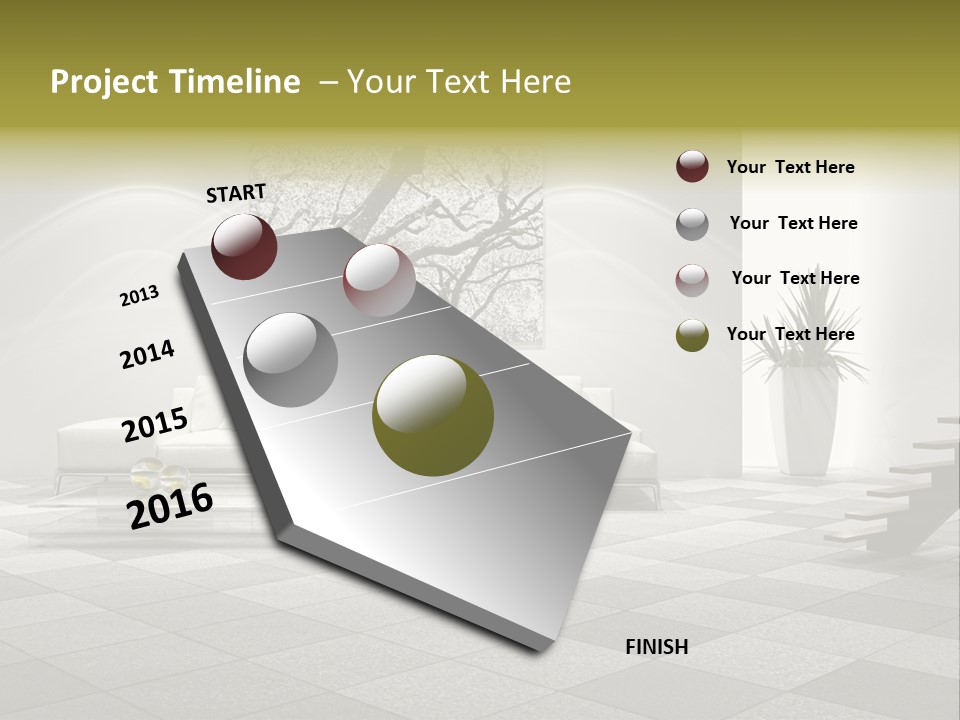 Project Timeline – Your Text Here

START

2013

2014

2015

2016

FINISH

Your Text Here

Your Text Here

Your Text Here

Your Text Here